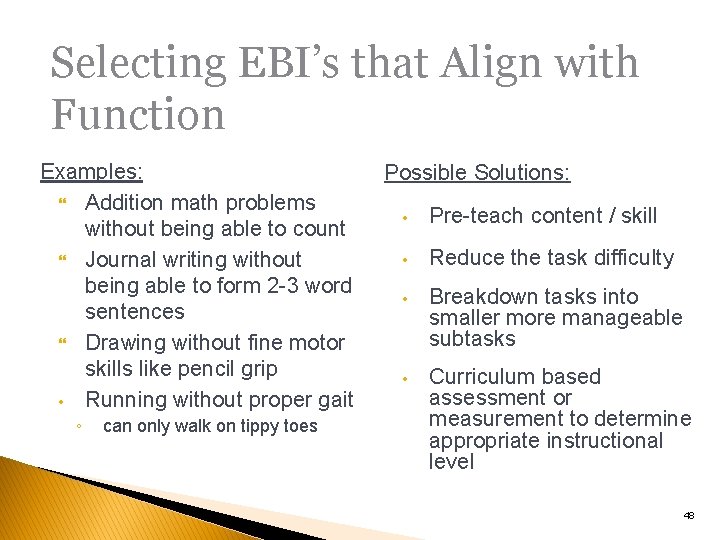 Selecting EBI's that Align with Function

Examples:

- Addition math problems without being able to count
- Journal writing without being able to form 2-3 word sentences
- Drawing without fine motor skills like pencil grip
- Running without proper gait
  - can only walk on tippy toes

Possible Solutions:

- Pre-teach content / skill
- Reduce the task difficulty
- Breakdown tasks into smaller more manageable subtasks
- Curriculum based assessment or measurement to determine appropriate instructional level

48